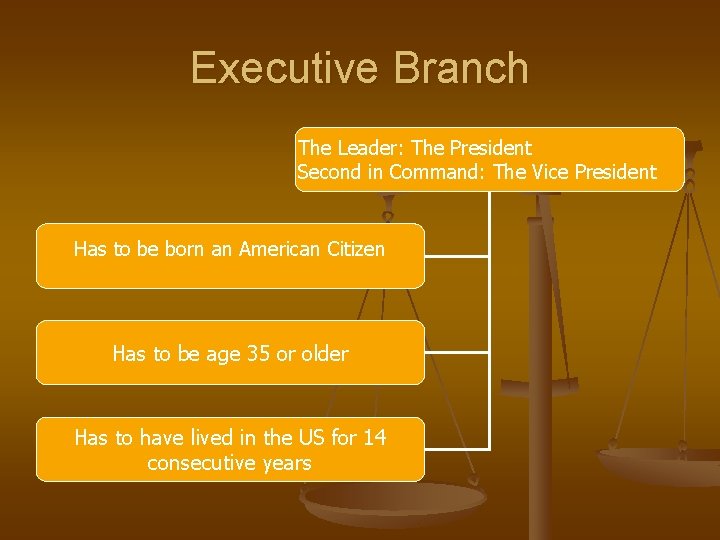 Executive Branch

The Leader: The President
Second in Command: The Vice President

Has to be born an American Citizen

Has to be age 35 or older

Has to have lived in the US for 14 consecutive years